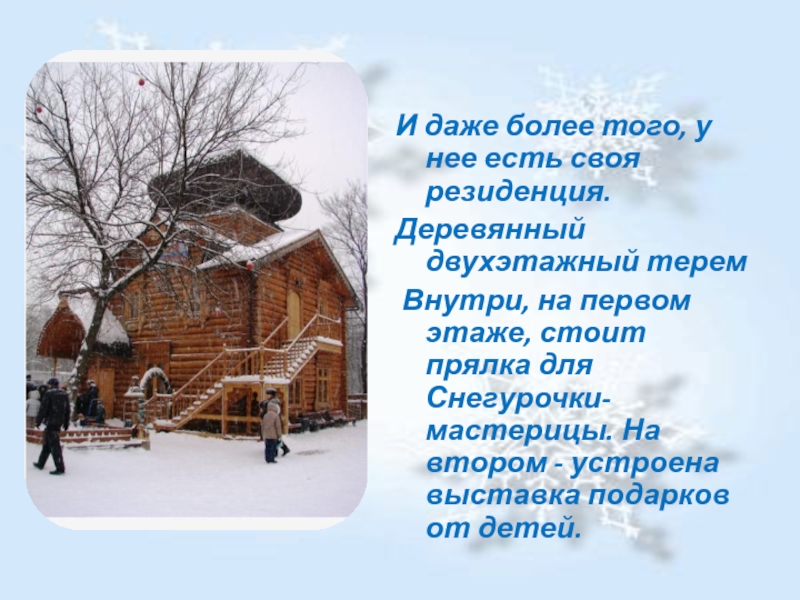 И даже более того, у нее есть своя резиденция.

Деревянный двухэтажный терем

Внутри, на первом этаже, стоит прялка для Снегурочки-мастерицы. На втором - устроена выставка подарков от детей.